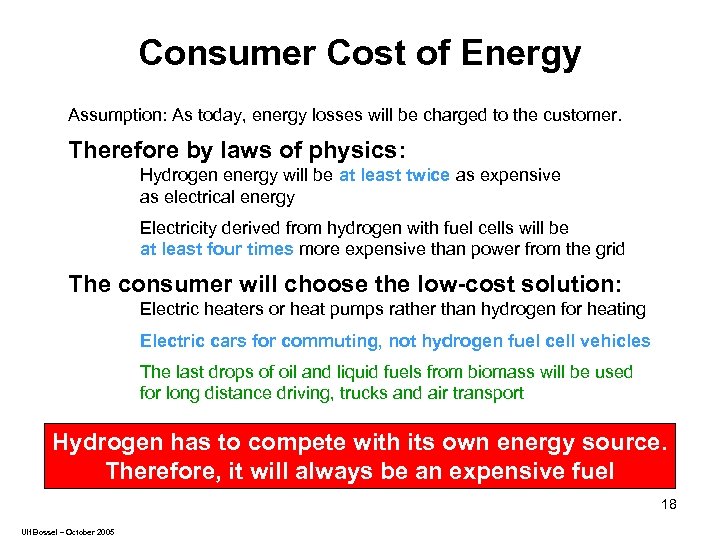 Consumer Cost of Energy

Assumption: As today, energy losses will be charged to the customer.

Therefore by laws of physics:

Hydrogen energy will be at least twice as expensive as electrical energy

Electricity derived from hydrogen with fuel cells will be at least four times more expensive than power from the grid

The consumer will choose the low-cost solution:

Electric heaters or heat pumps rather than hydrogen for heating

Electric cars for commuting, not hydrogen fuel cell vehicles

The last drops of oil and liquid fuels from biomass will be used for long distance driving, trucks and air transport

Hydrogen has to compete with its own energy source. Therefore, it will always be an expensive fuel

18

Ulf Bossel – October 2005